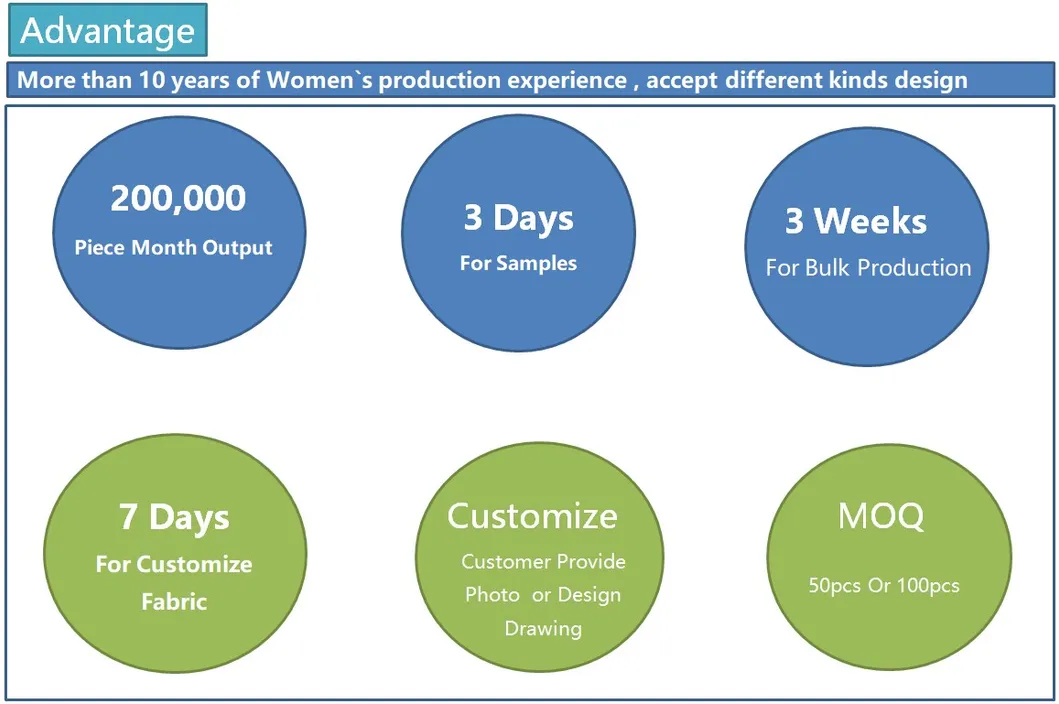 Advantage

More than 10 years of Women`s production experience , accept different kinds design

200,000
Piece Month Output

3 Days
For Samples

3 Weeks
For Bulk Production

7 Days
For Customize Fabric

Customize
Customer Provide Photo or Design Drawing

MOQ
50pcs Or 100pcs